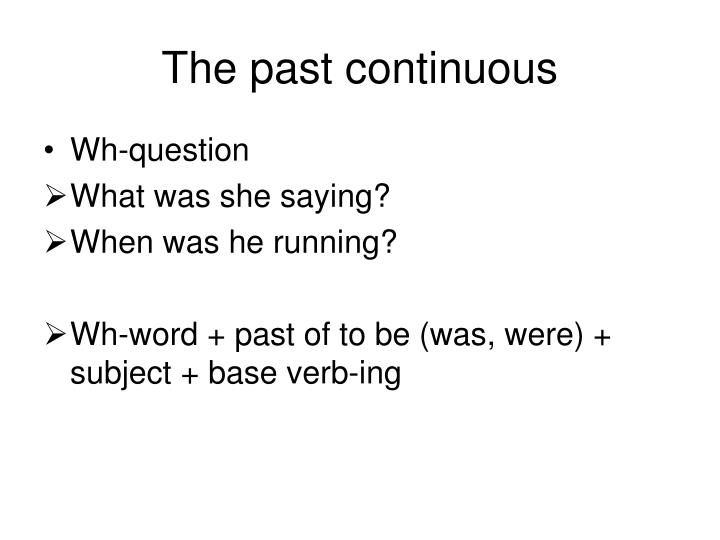 The past continuous

• Wh-question
➢ What was she saying?
➢ When was he running?

➢ Wh-word + past of to be (was, were) + subject + base verb-ing